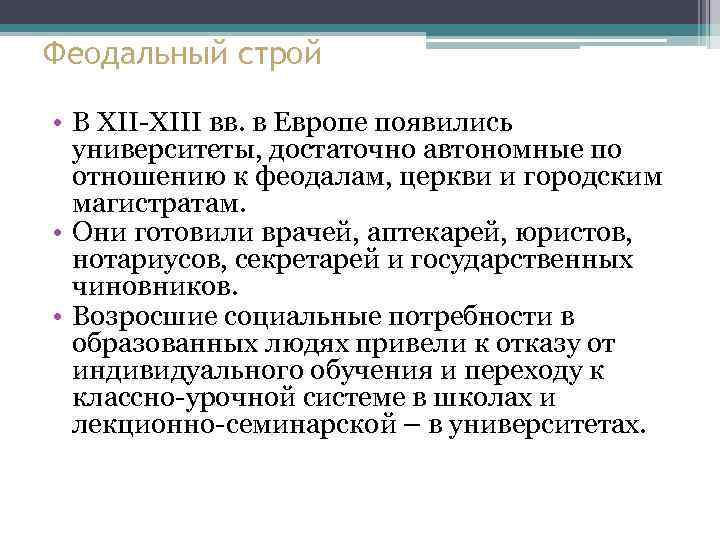 Феодальный строй

• В XII-XIII вв. в Европе появились университеты, достаточно автономные по отношению к феодалам, церкви и городским магистратам.
• Они готовили врачей, аптекарей, юристов, нотариусов, секретарей и государственных чиновников.
• Возросшие социальные потребности в образованных людях привели к отказу от индивидуального обучения и переходу к классно-урочной системе в школах и лекционно-семинарской – в университетах.